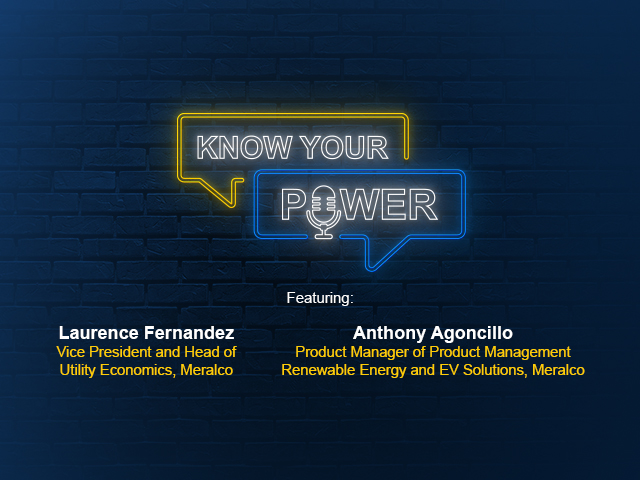 KNOW YOUR
POWER

Featuring:

Laurence Fernandez
Vice President and Head of Utility Economics, Meralco

Anthony Agoncillo
Product Manager of Product Management Renewable Energy and EV Solutions, Meralco